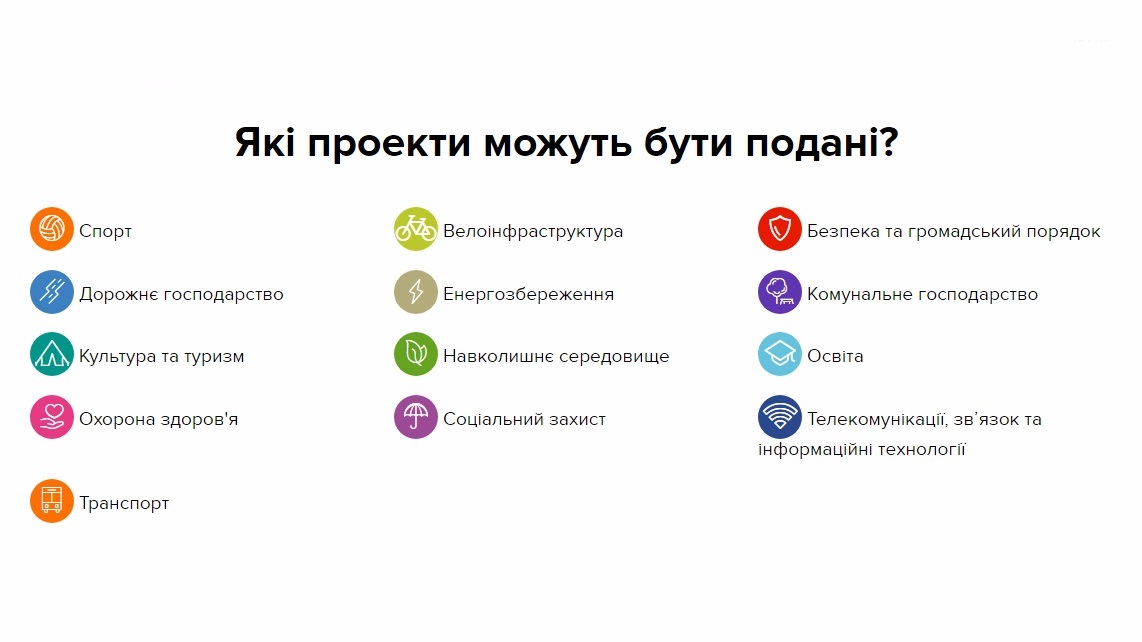 Які проекти можуть бути подані?

Спорт

Дорожнє господарство

Культура та туризм

Охорона здоров'я

Транспорт

Велоінфраструктура

Енергозбереження

Навколишнє середовище

Соціальний захист

Безпека та громадський порядок

Комунальне господарство

Освіта

Телекомунікації, зв'язок та інформаційні технології